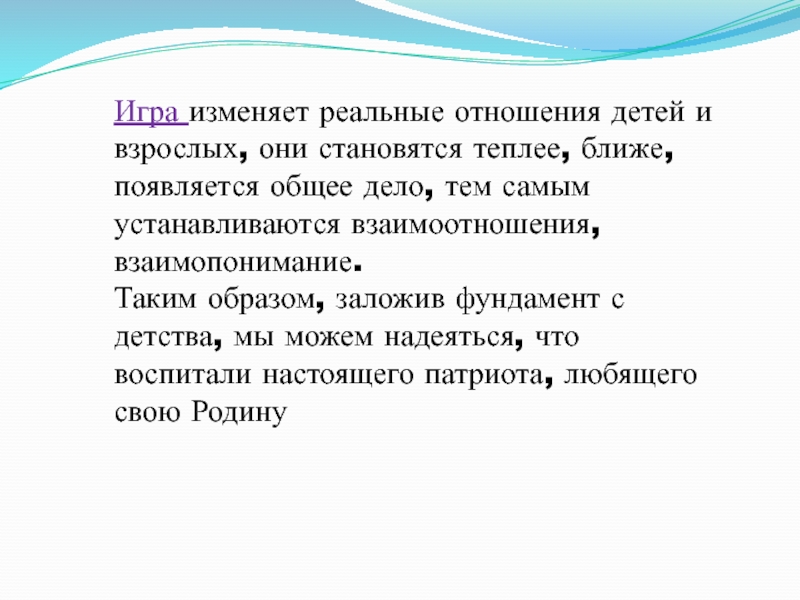 Игра изменяет реальные отношения детей и взрослых, они становятся теплее, ближе, появляется общее дело, тем самым устанавливаются взаимоотношения, взаимопонимание.
Таким образом, заложив фундамент с детства, мы можем надеяться, что воспитали настоящего патриота, любящего свою Родину